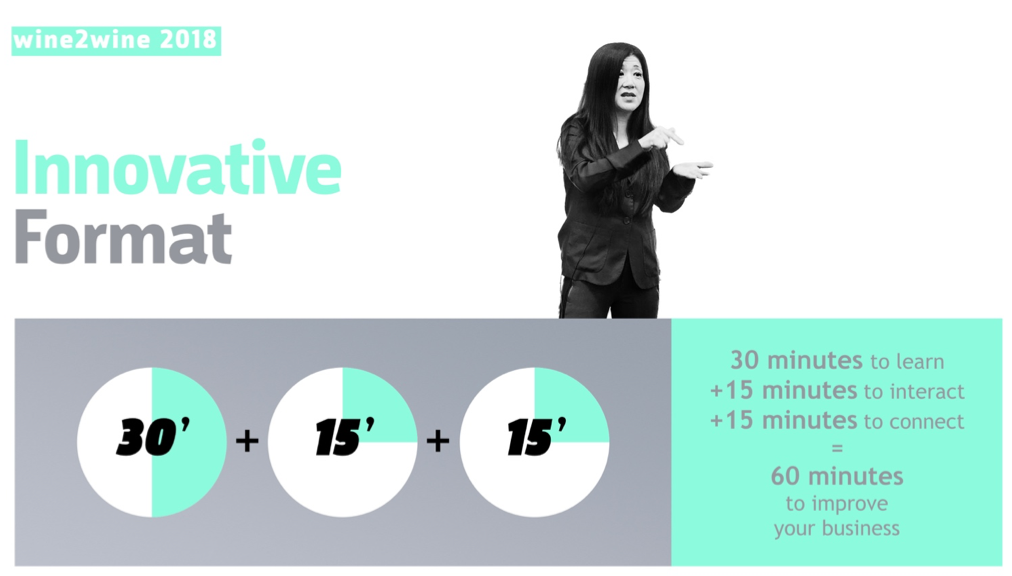 wine2wine 2018

Innovative Format

30' + 15' + 15'

30 minutes to learn
+15 minutes to interact
+15 minutes to connect
=
60 minutes
to improve
your business